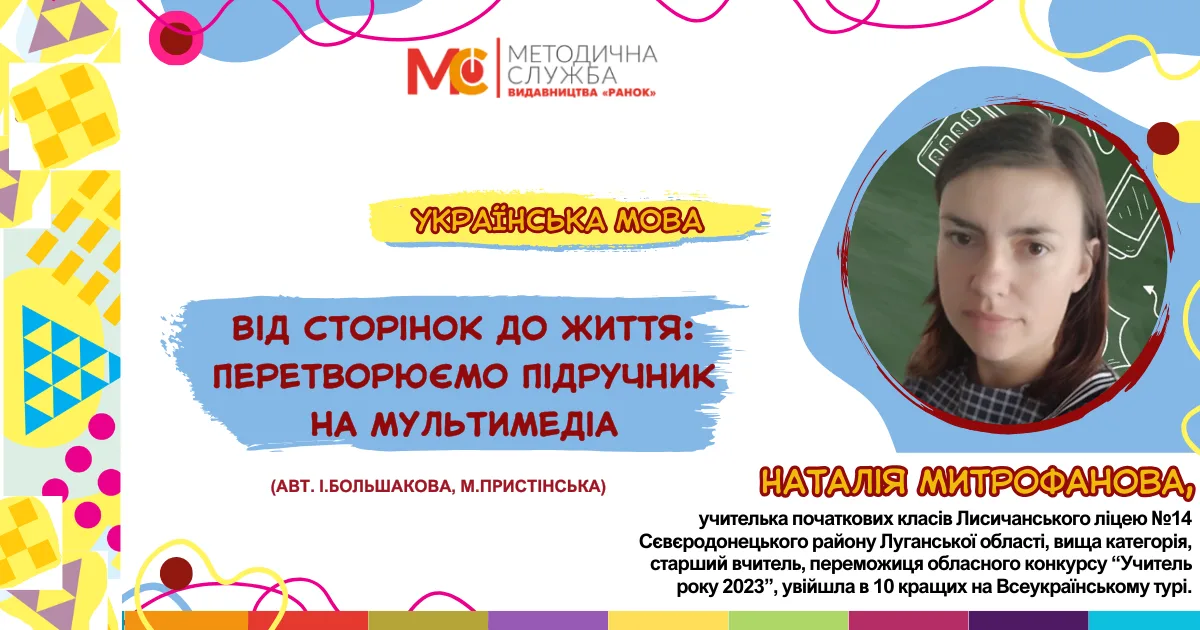 МС МЕТОДИЧНА СЛУЖБА ВИДАВНИЦТВА «РАНОК»

УКРАЇНСЬКА МОВА

ВІД СТОРІНОК ДО ЖИТТЯ: ПЕРЕТВОРЮЄМО ПІДРУЧНИК НА МУЛЬТИМЕДІА

(АВТ. І.БОЛЬШАКОВА, М.ПРИСТІНСЬКА)

НАТАЛІЯ МИТРОФАНОВА,

учителька початкових класів Лисичанського ліцею №14 Сєвєродонецького району Луганської області, вища категорія, старший вчитель, переможиця обласного конкурсу “Учитель року 2023”, увійшла в 10 кращих на Всеукраїнському турі.